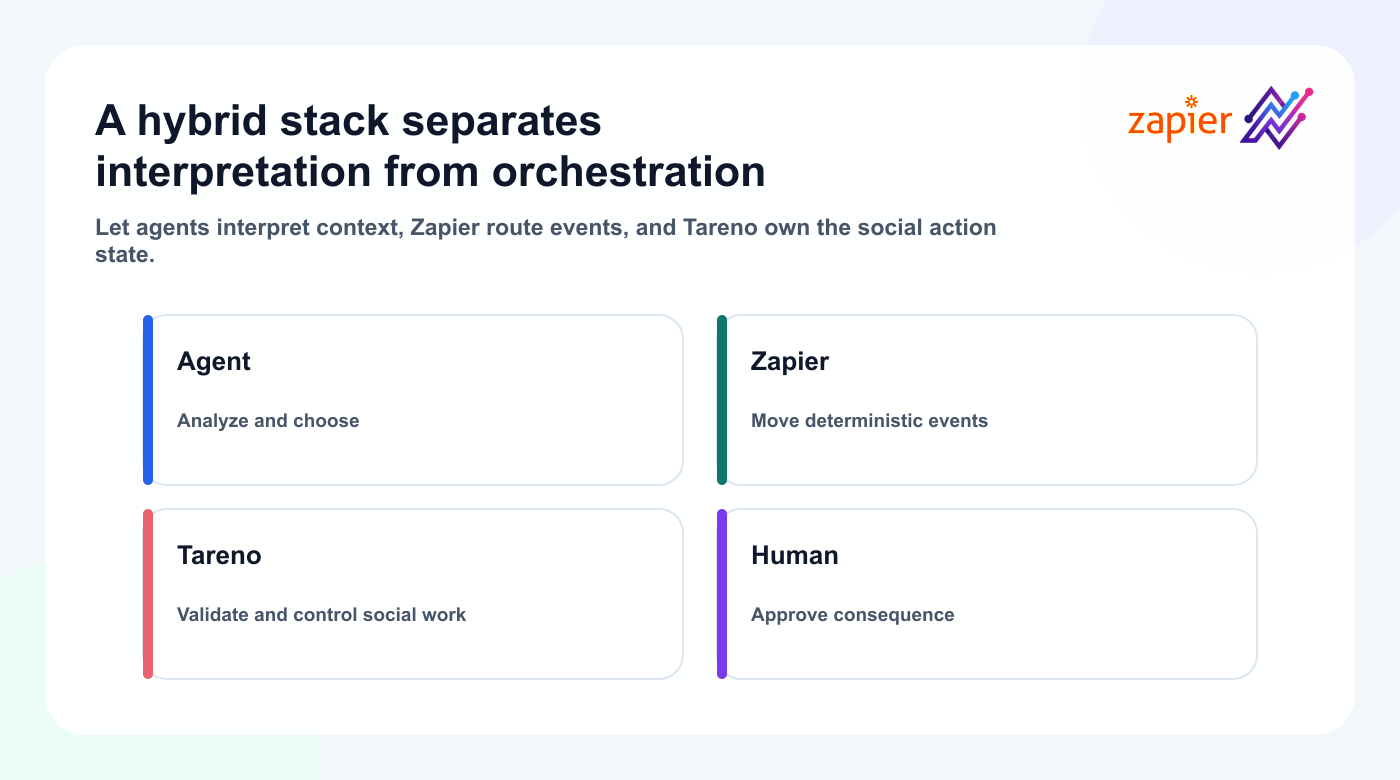 A hybrid stack separates interpretation from orchestration

zapier

Let agents interpret context, Zapier route events, and Tareno own the social action state.

Agent

Analyze and choose

Zapier

Move deterministic events

Tareno

Validate and control social work

Human

Approve consequence